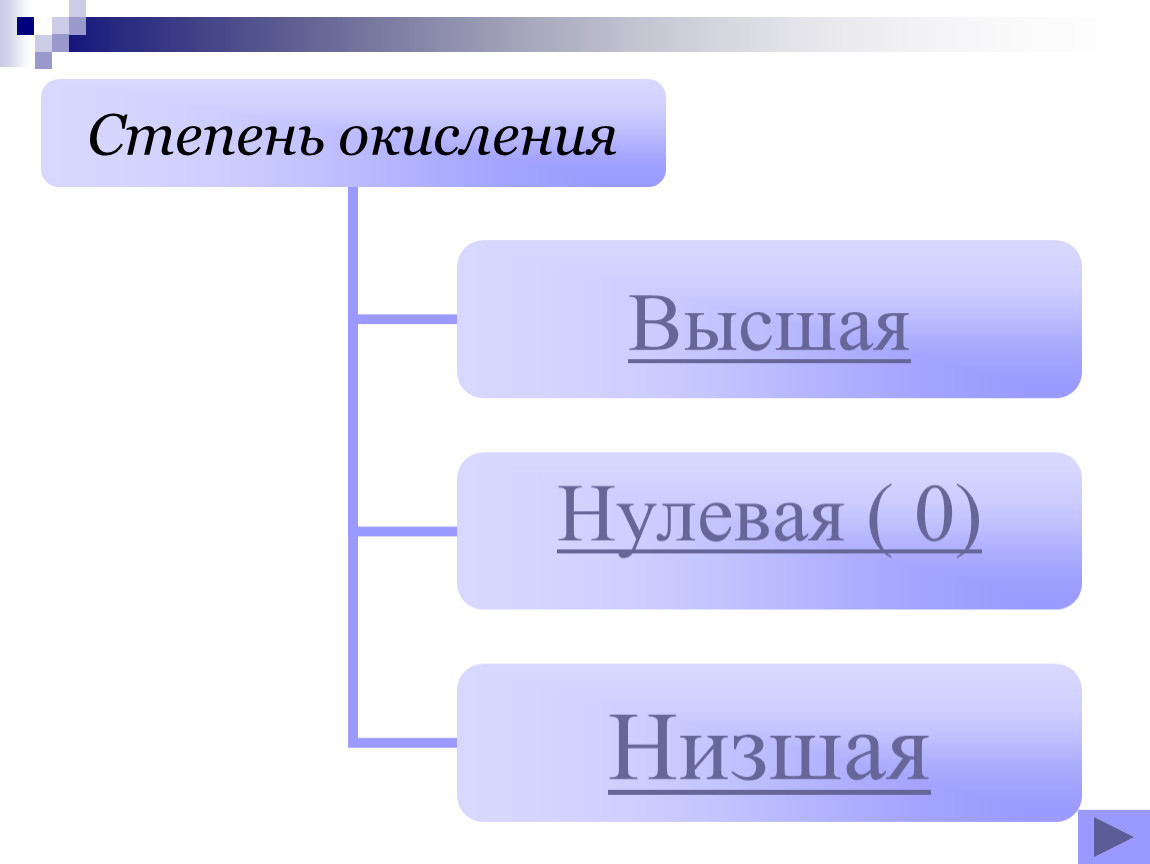 Степень окисления

Высшая

Нулевая ( 0)

Низшая